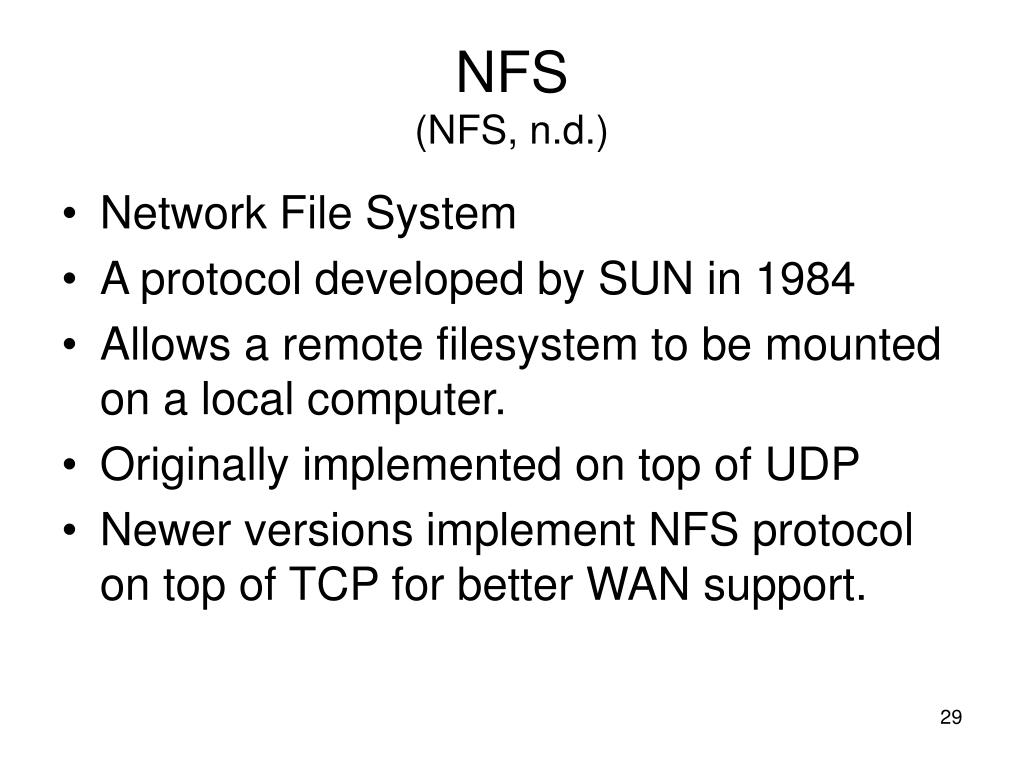 NFS
(NFS, n.d.)

• Network File System
• A protocol developed by SUN in 1984
• Allows a remote filesystem to be mounted on a local computer.
• Originally implemented on top of UDP
• Newer versions implement NFS protocol on top of TCP for better WAN support.

29